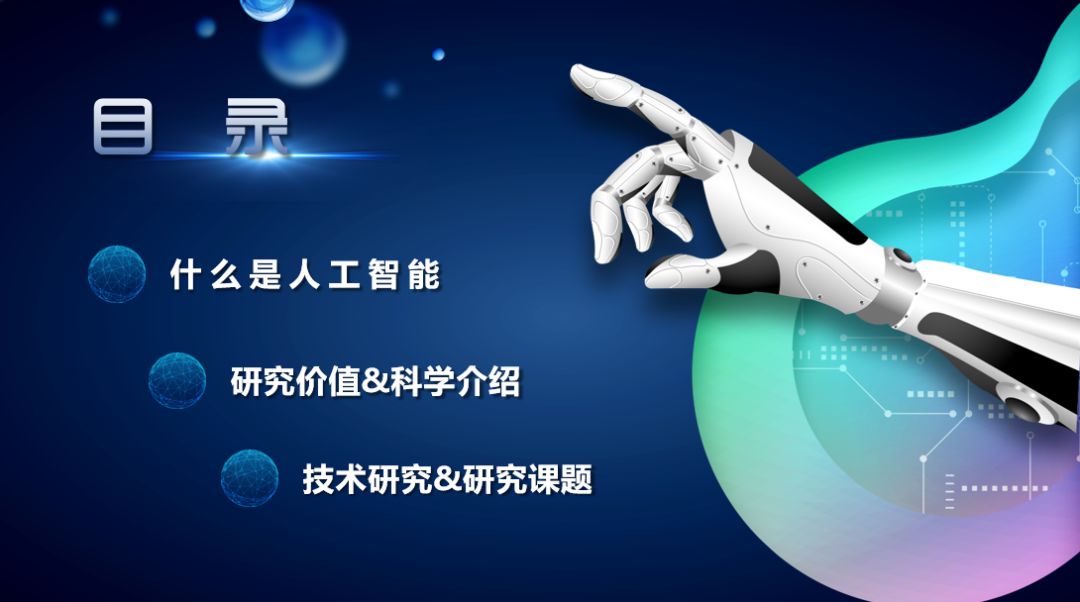 目 录

什么是人工智能

研究价值&科学介绍

技术研究&研究课题